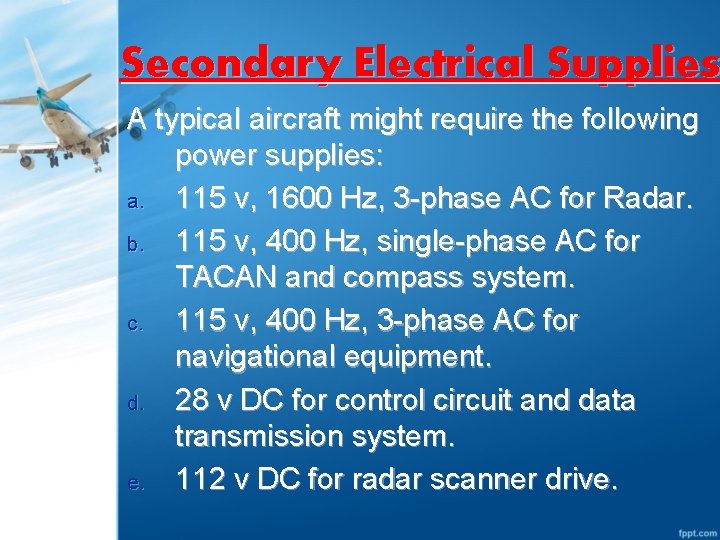 Secondary Electrical Supplies

A typical aircraft might require the following power supplies:

a. 115 v, 1600 Hz, 3-phase AC for Radar.

b. 115 v, 400 Hz, single-phase AC for TACAN and compass system.

c. 115 v, 400 Hz, 3-phase AC for navigational equipment.

d. 28 v DC for control circuit and data transmission system.

e. 112 v DC for radar scanner drive.

fppt.com